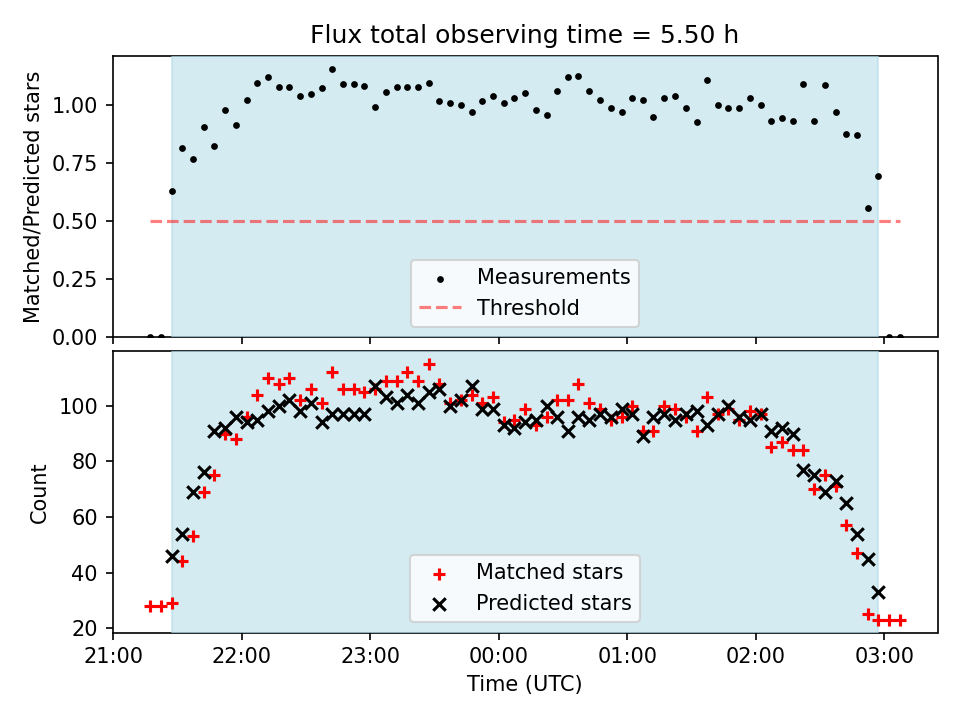 Flux total observing time = 5.50 h

Matched/Predicted stars

1.00
0.75
0.50
0.25
0.00

Measurements
Threshold

Count

100
80
60
40
20

Matched stars
Predicted stars

21:00
22:00
23:00
00:00
01:00
02:00
03:00

Time (UTC)